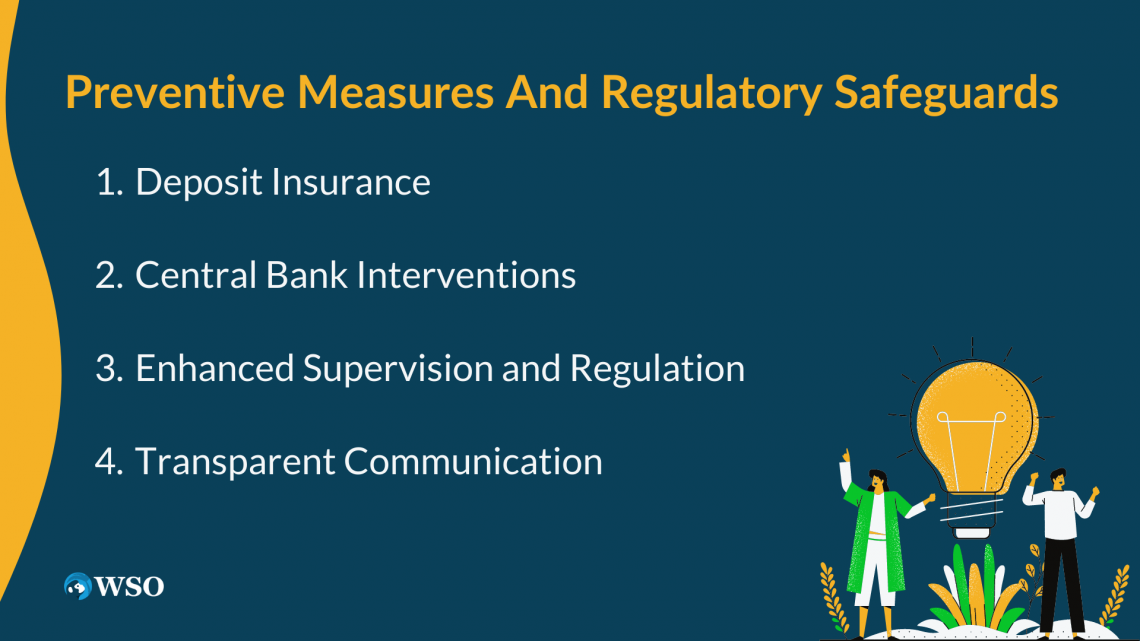 Preventive Measures And Regulatory Safeguards

1. Deposit Insurance

2. Central Bank Interventions

3. Enhanced Supervision and Regulation

4. Transparent Communication

WSO